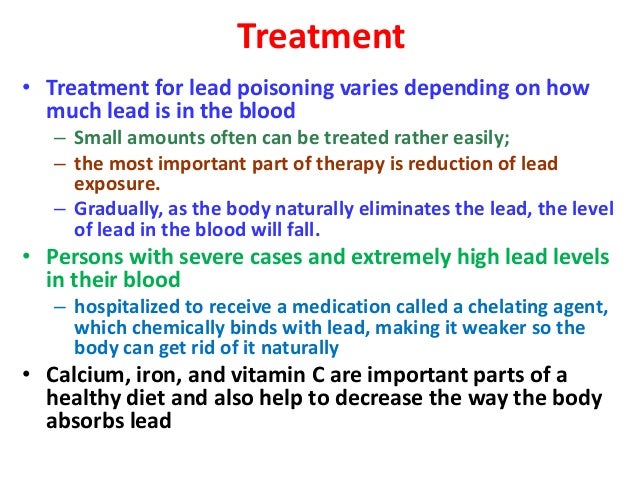 Treatment

• Treatment for lead poisoning varies depending on how much lead is in the blood
  – Small amounts often can be treated rather easily;
  – the most important part of therapy is reduction of lead exposure.
  – Gradually, as the body naturally eliminates the lead, the level of lead in the blood will fall.
• Persons with severe cases and extremely high lead levels in their blood
  – hospitalized to receive a medication called a chelating agent, which chemically binds with lead, making it weaker so the body can get rid of it naturally
• Calcium, iron, and vitamin C are important parts of a healthy diet and also help to decrease the way the body absorbs lead